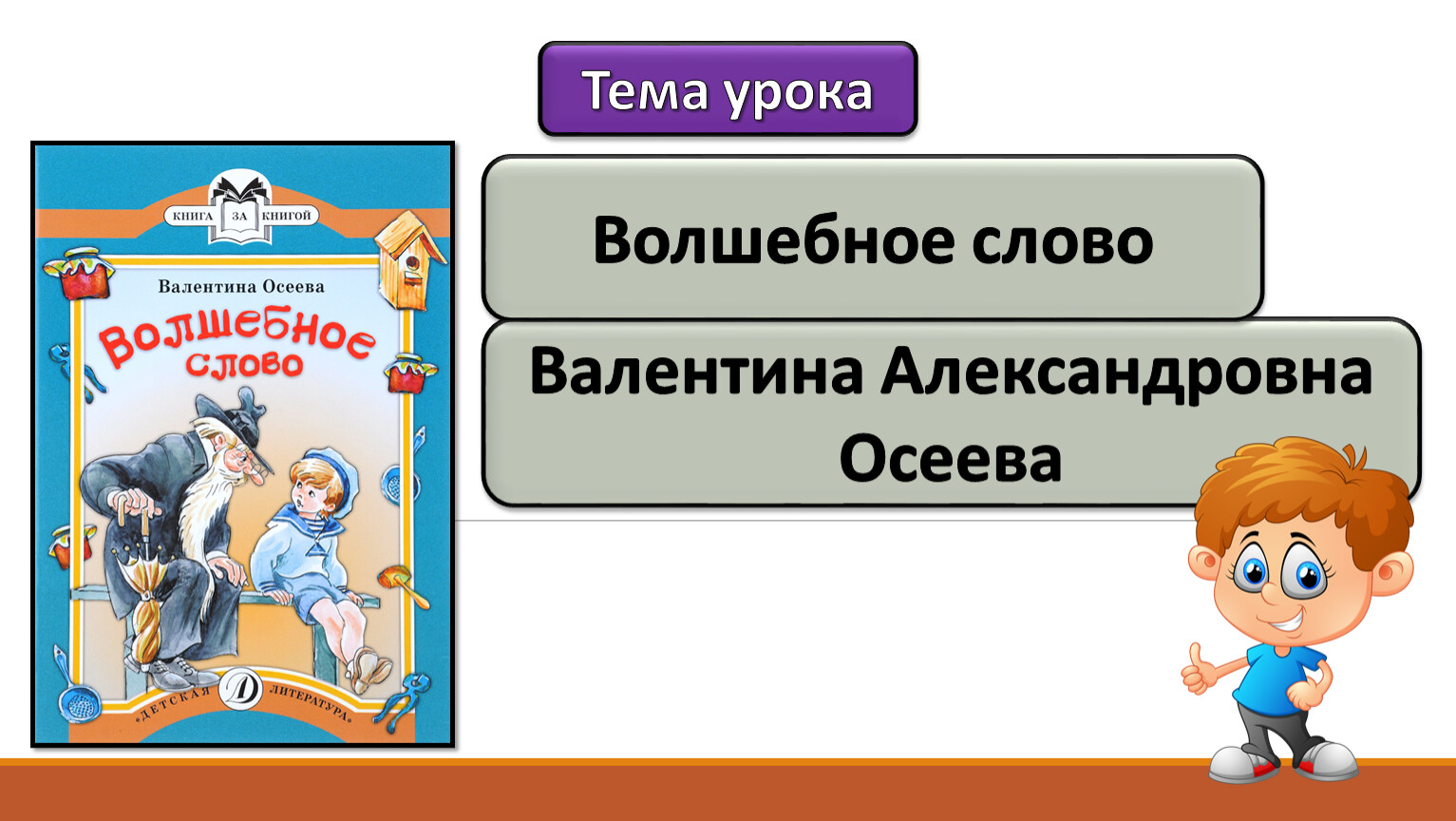 Тема урока

КНИГА ЗА КНИГОЙ

Валентина Осеева

Волшебное слово

«ДЕТСКАЯ ЛИТЕРАТУРА»

Волшебное слово

Валентина Александровна Осеева